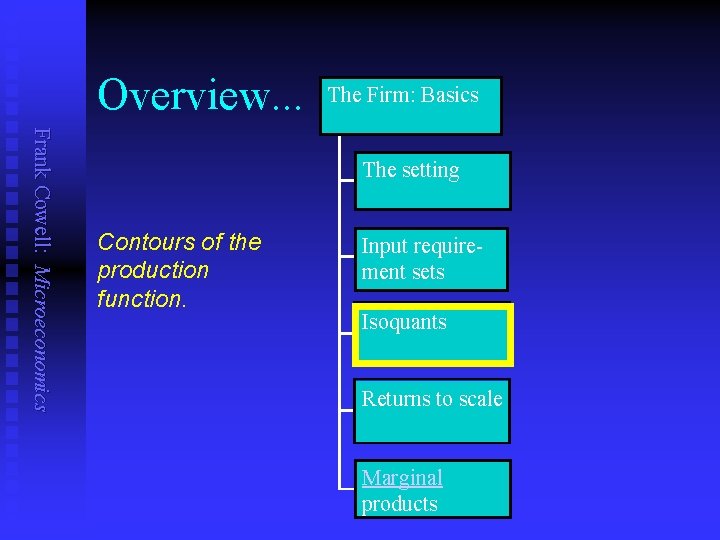 Frank Cowell: Microeconomics

Overview...

Contours of the production function.

The Firm: Basics

The setting

Input requirement sets

Isoquants

Returns to scale

Marginal products